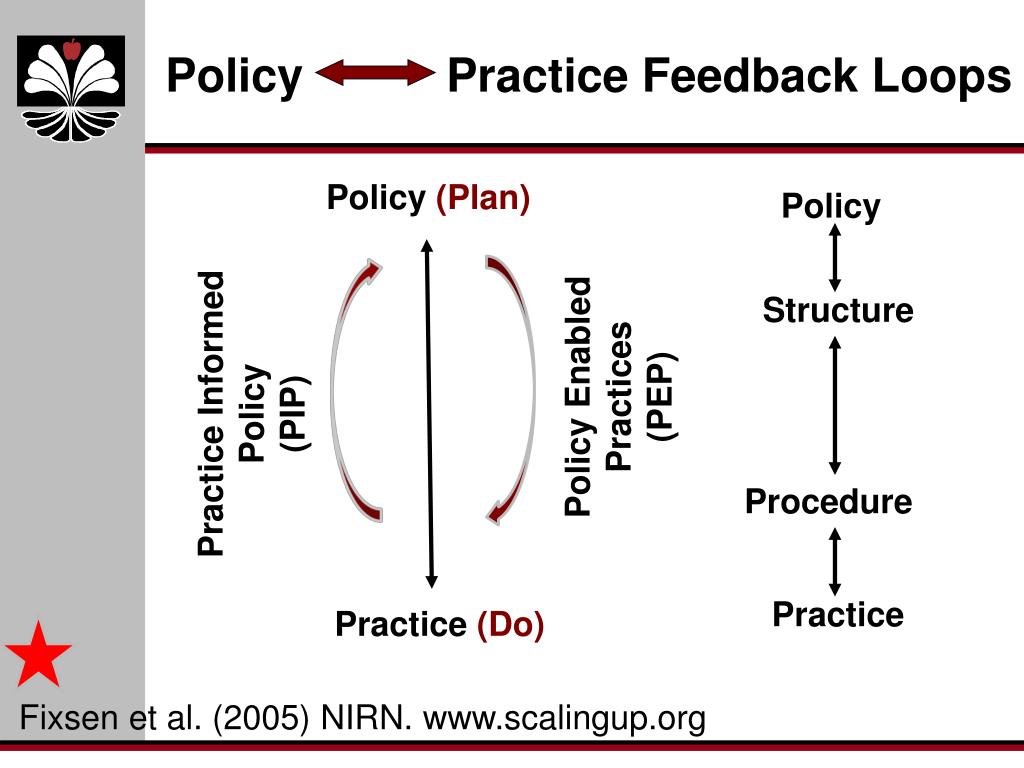 Policy Practice Feedback Loops

Policy (Plan)

Practice Informed Policy (PIP)

Policy Enabled Practices (PEP)

Practice (Do)

Policy

Structure

Procedure

Practice

Fixsen et al. (2005) NIRN. www.scalingup.org